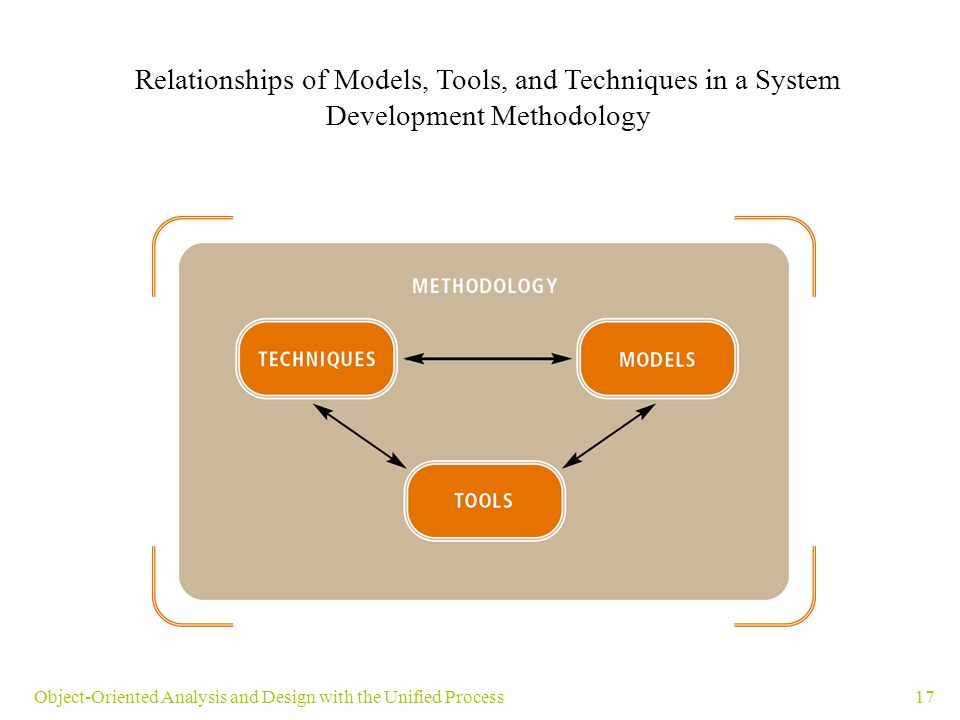 Relationships of Models, Tools, and Techniques in a System Development Methodology

METHODOLOGY

TECHNIQUES

MODELS

TOOLS

Object-Oriented Analysis and Design with the Unified Process

17